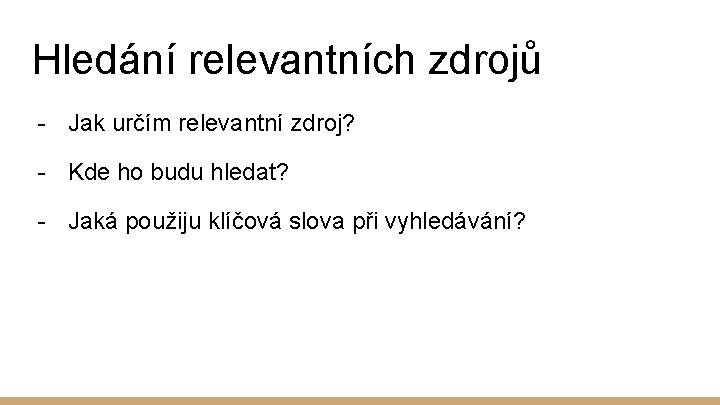 Hledání relevantních zdrojů

- Jak určím relevantní zdroj?

- Kde ho budu hledat?

- Jaká použiju klíčová slova při vyhledávání?